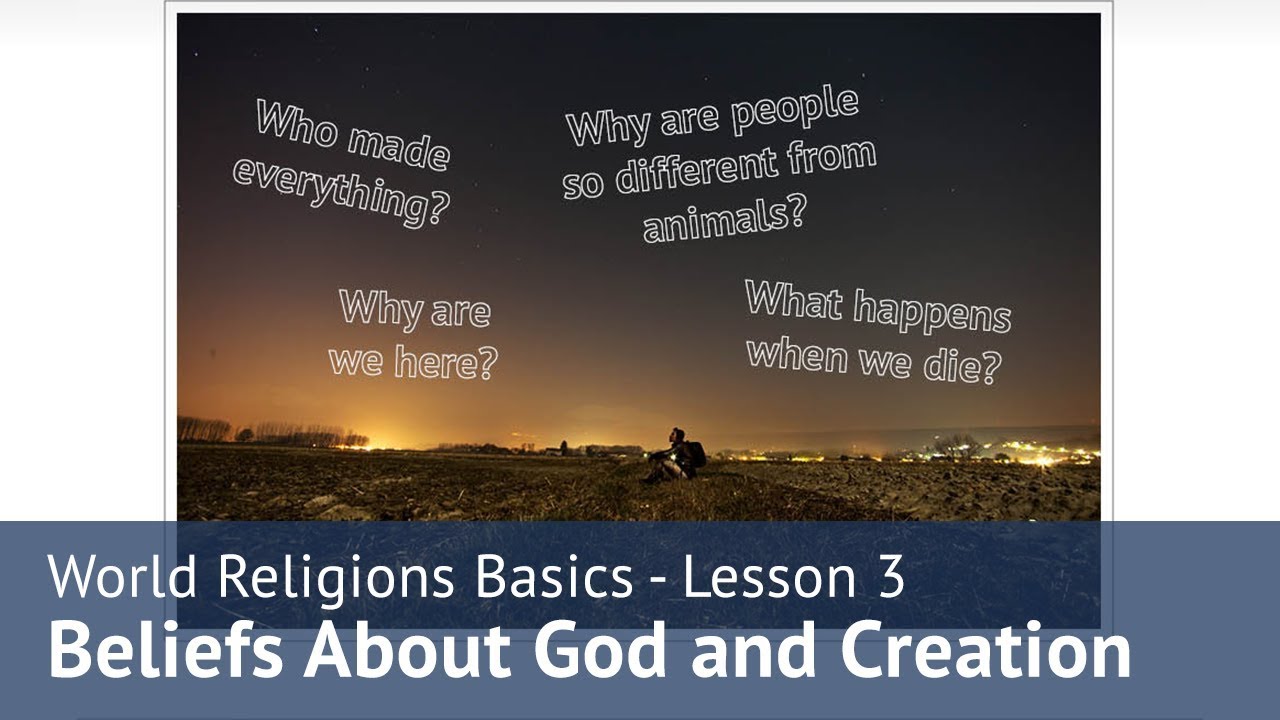 Who made everything?

Why are people so different from animals?

Why are we here?

What happens when we die?

World Religions Basics - Lesson 3
Beliefs About God and Creation